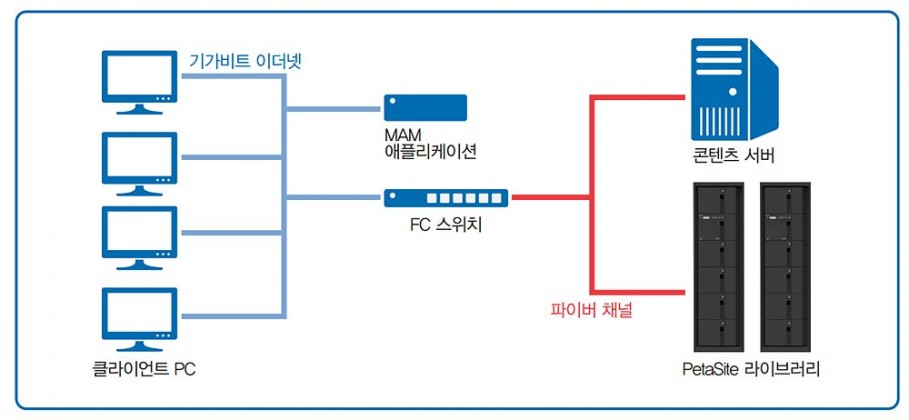 기가비트 이더넷

MAM
애플리케이션

FC 스위치

콘텐츠 서버

파이버 채널

클라이언트 PC

PetaSite 라이브러리